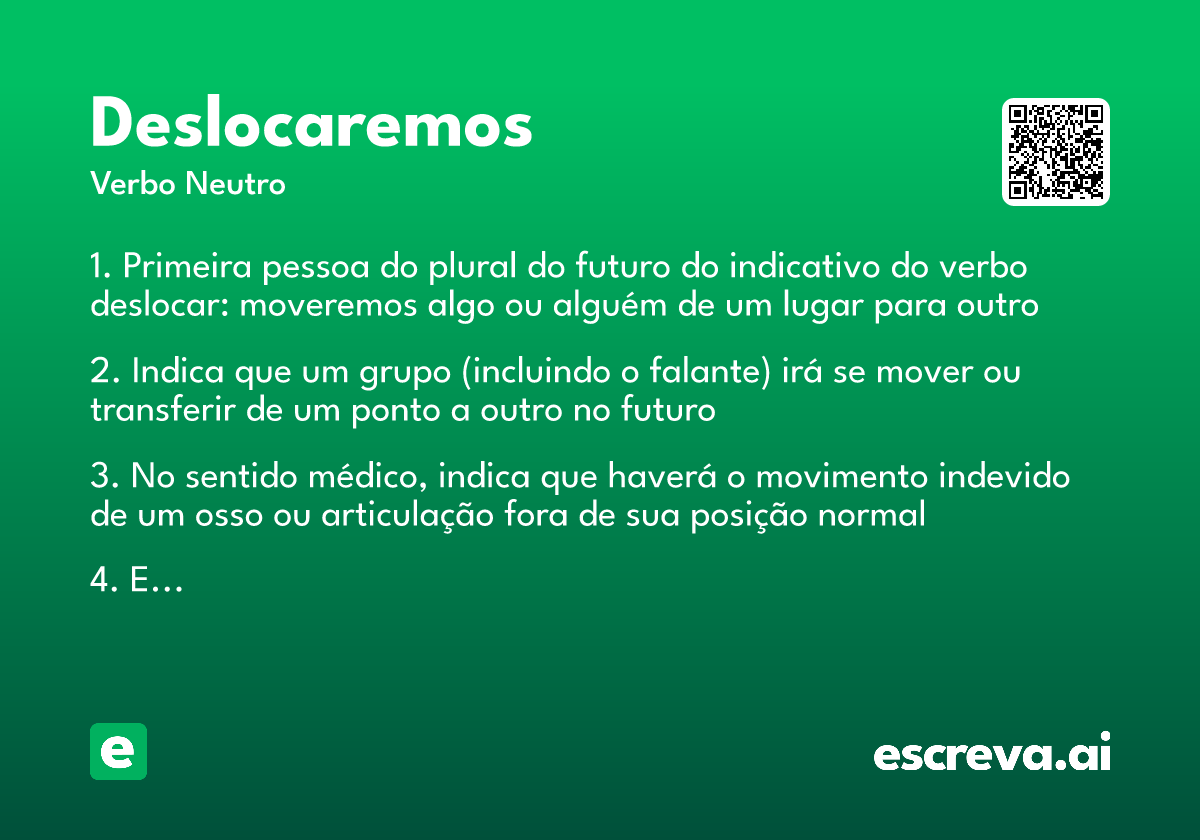 Deslocaremos
Verbo Neutro

1. Primeira pessoa do plural do futuro do indicativo do verbo deslocar: moveremos algo ou alguém de um lugar para outro

2. Indica que um grupo (incluindo o falante) irá se mover ou transferir de um ponto a outro no futuro

3. No sentido médico, indica que haverá o movimento indevido de um osso ou articulação fora de sua posição normal

4. E...

e

escreva.ai